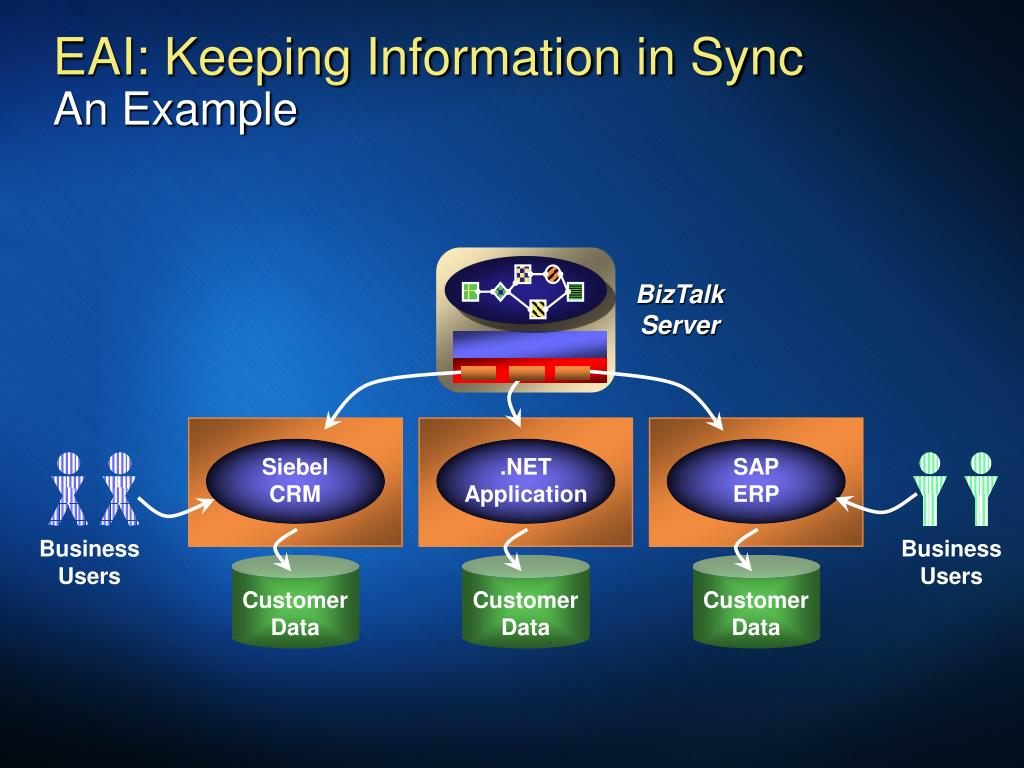 EAI: Keeping Information in Sync
An Example

BizTalk Server

Business Users

Siebel CRM

.NET Application

SAP ERP

Business Users

Customer Data

Customer Data

Customer Data